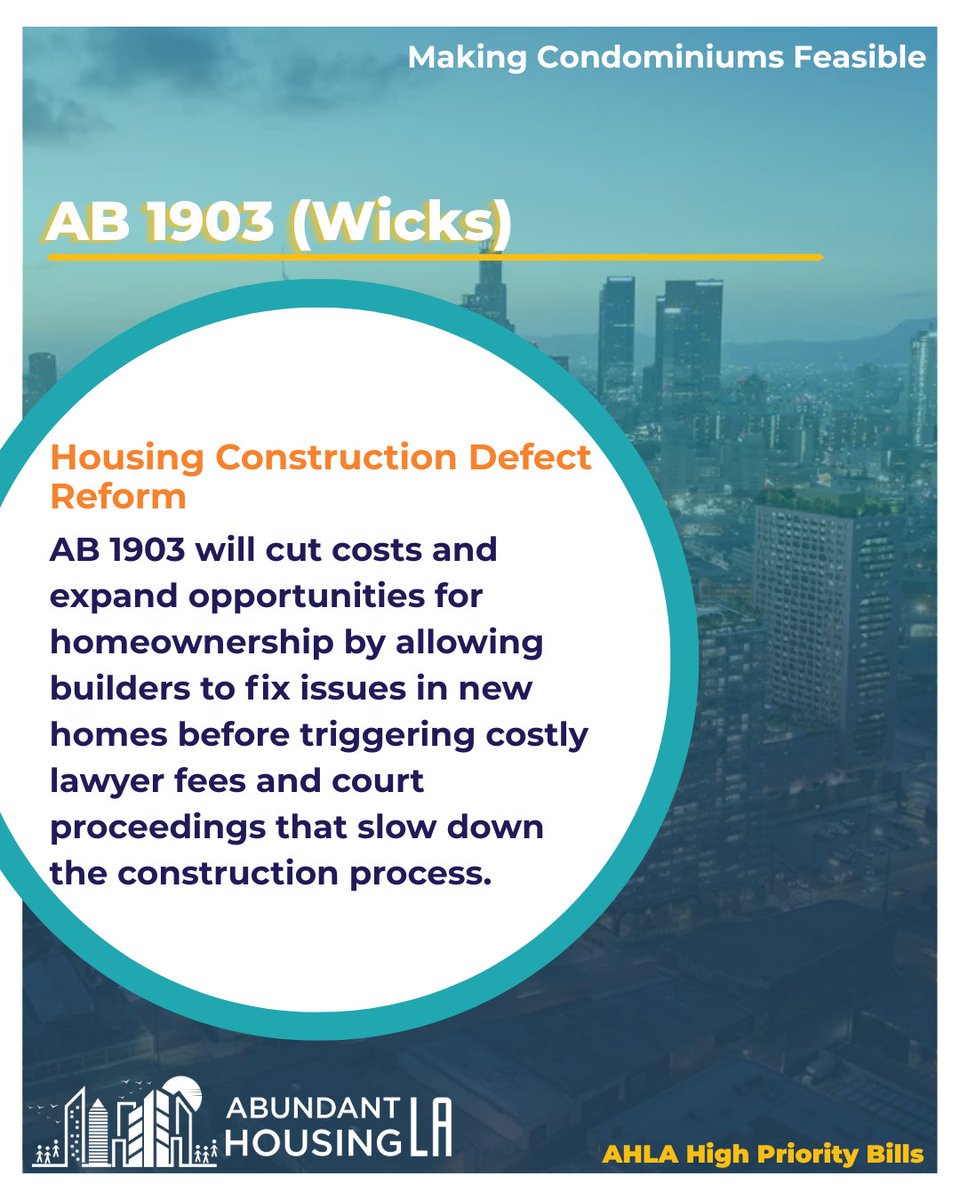 Making Condominiums Feasible

AB 1903 (Wicks)

Housing Construction Defect Reform

AB 1903 will cut costs and expand opportunities for homeownership by allowing builders to fix issues in new homes before triggering costly lawyer fees and court proceedings that slow down the construction process.

ABUNDANT HOUSING LA

AHLA High Priority Bills